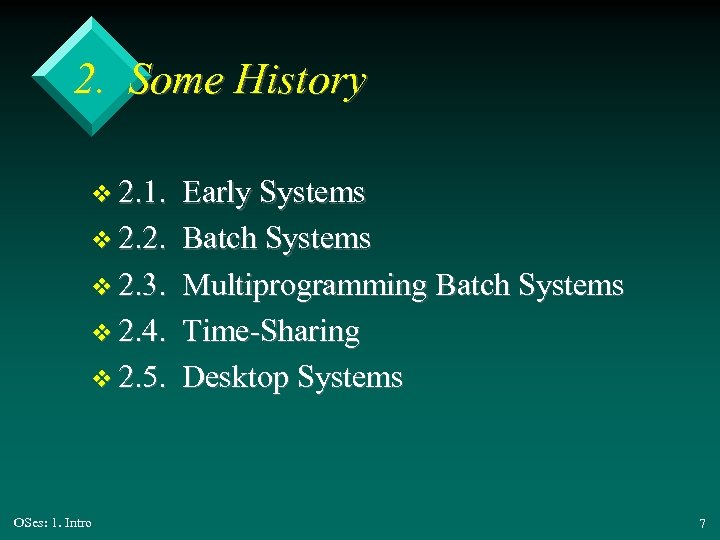 2. Some History

❖ 2.1. Early Systems
❖ 2.2. Batch Systems
❖ 2.3. Multiprogramming Batch Systems
❖ 2.4. Time-Sharing
❖ 2.5. Desktop Systems

OSes: 1. Intro

7